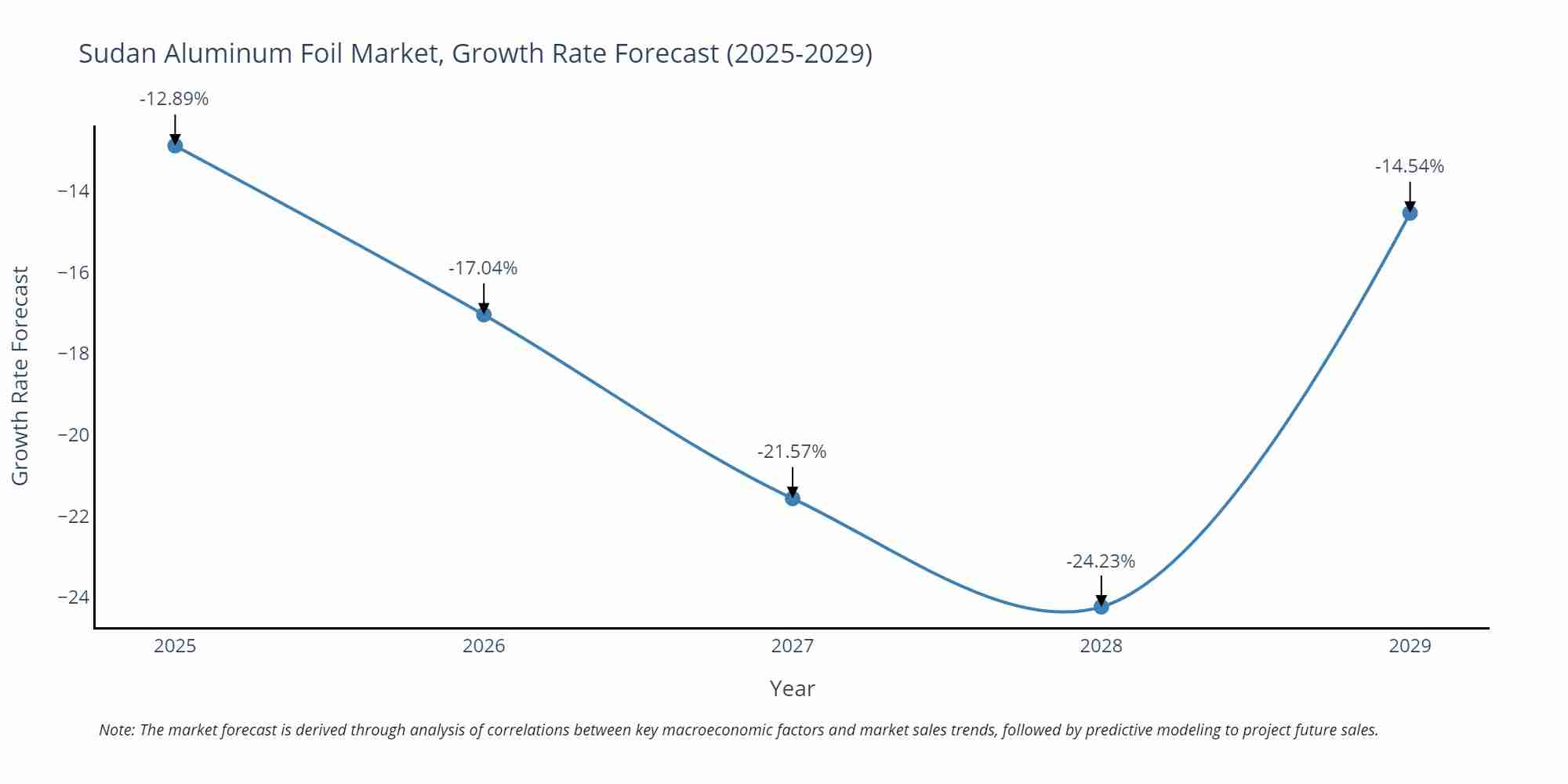 Sudan Aluminum Foil Market, Growth Rate Forecast (2025-2029)

Growth Rate Forecast

−14
−16
−18
−20
−22
−24

-12.89%
-17.04%
-21.57%
-24.23%
-14.54%

2025
2026
2027
2028
2029

Year

Note: The market forecast is derived through analysis of correlations between key macroeconomic factors and market sales trends, followed by predictive modeling to project future sales.